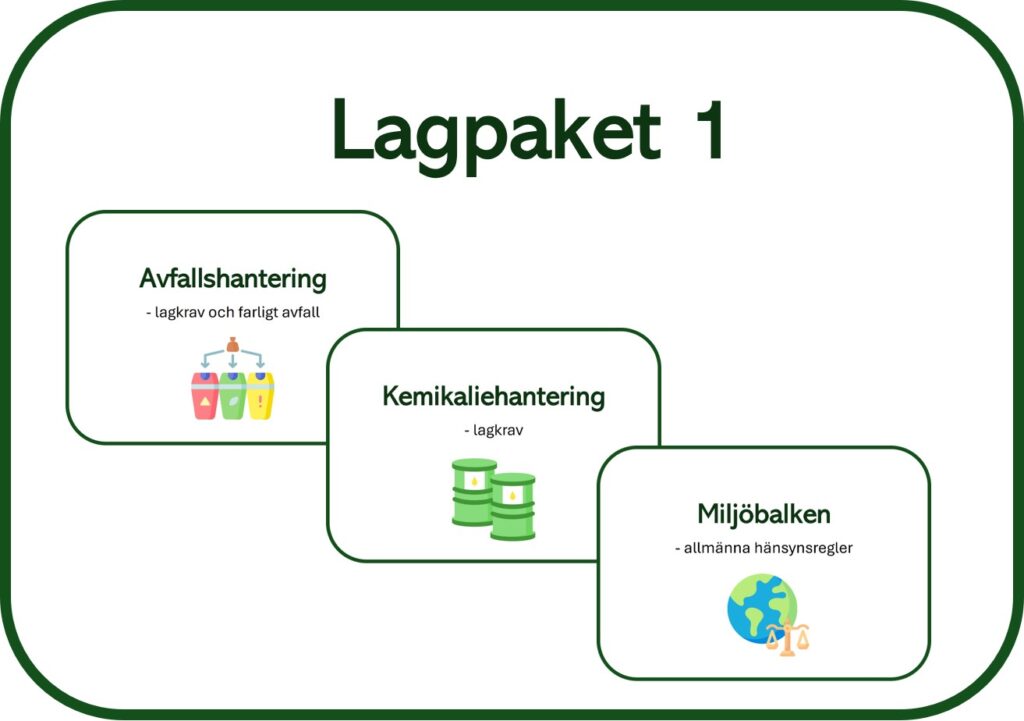 Lagpaket 1

Avfallshantering
- lagkrav och farligt avfall

Kemikaliehantering
- lagkrav

Miljöbalken
- allmänna hänsynsregler